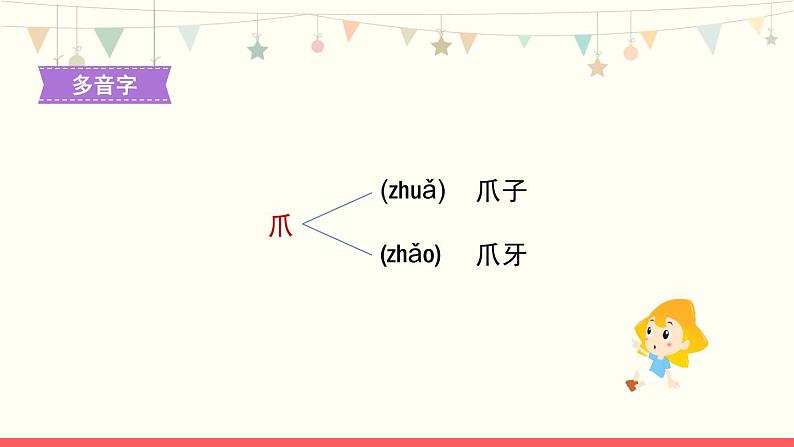 多音字

爪

(zhuǎ) 爪子

(zhǎo) 爪牙